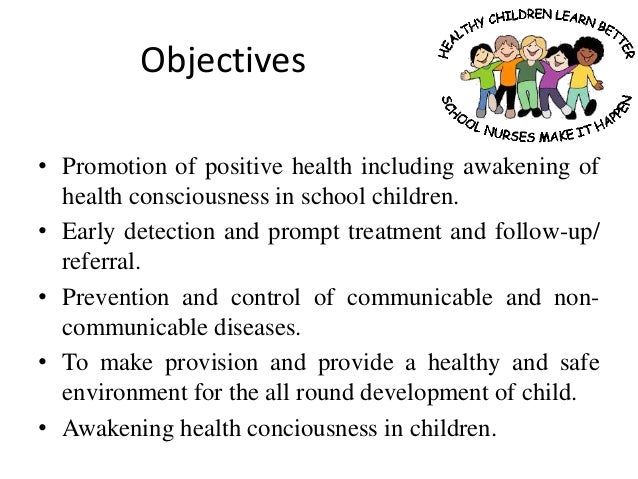 Objectives

HEALTHY CHILDREN LEARN BETTER

SCHOOL NURSES MAKE IT HAPPEN

• Promotion of positive health including awakening of health consciousness in school children.

• Early detection and prompt treatment and follow-up/ referral.

• Prevention and control of communicable and non-communicable diseases.

• To make provision and provide a healthy and safe environment for the all round development of child.

• Awakening health conciousness in children.